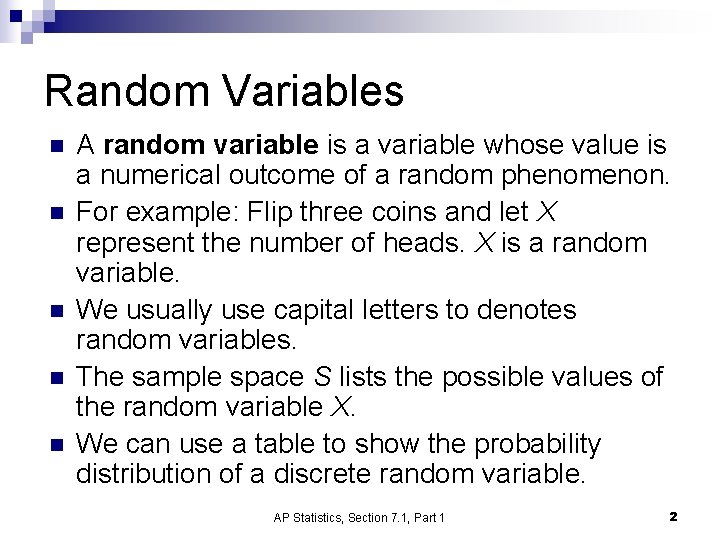 Random Variables

- A random variable is a variable whose value is a numerical outcome of a random phenomenon.
- For example: Flip three coins and let $X$ represent the number of heads. $X$ is a random variable.
- We usually use capital letters to denotes random variables.
- The sample space $S$ lists the possible values of the random variable $X$.
- We can use a table to show the probability distribution of a discrete random variable.

AP Statistics, Section 7.1, Part 1

2